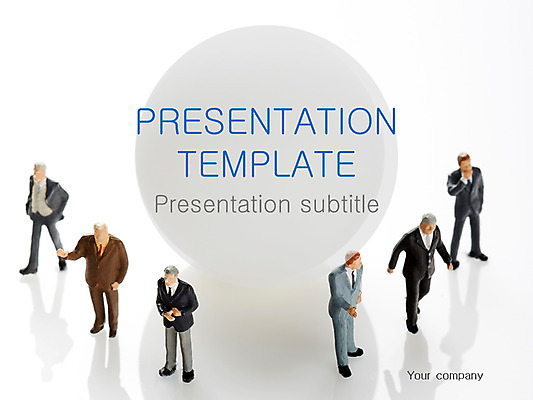 PRESENTATION TEMPLATE

Presentation subtitle

Your company